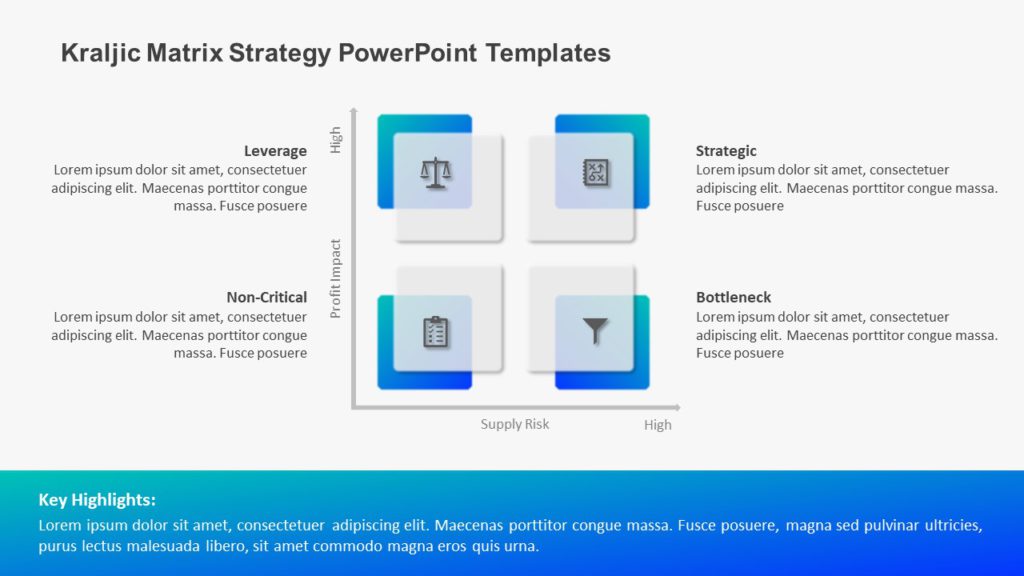 Kraljic Matrix Strategy PowerPoint Templates

Leverage
Lorem ipsum dolor sit amet, consectetuer adipiscing elit. Maecenas porttitor congue massa. Fusce posuere

Non-Critical
Lorem ipsum dolor sit amet, consectetuer adipiscing elit. Maecenas porttitor congue massa. Fusce posuere

High
Profit Impact

Supply Risk
High

Strategic
Lorem ipsum dolor sit amet, consectetuer adipiscing elit. Maecenas porttitor congue massa. Fusce posuere

Bottleneck
Lorem ipsum dolor sit amet, consectetuer adipiscing elit. Maecenas porttitor congue massa. Fusce posuere

Key Highlights:
Lorem ipsum dolor sit amet, consectetuer adipiscing elit. Maecenas porttitor congue massa. Fusce posuere, magna sed pulvinar ultricies, purus lectus malesuada libero, sit amet commodo magna eros quis urna.